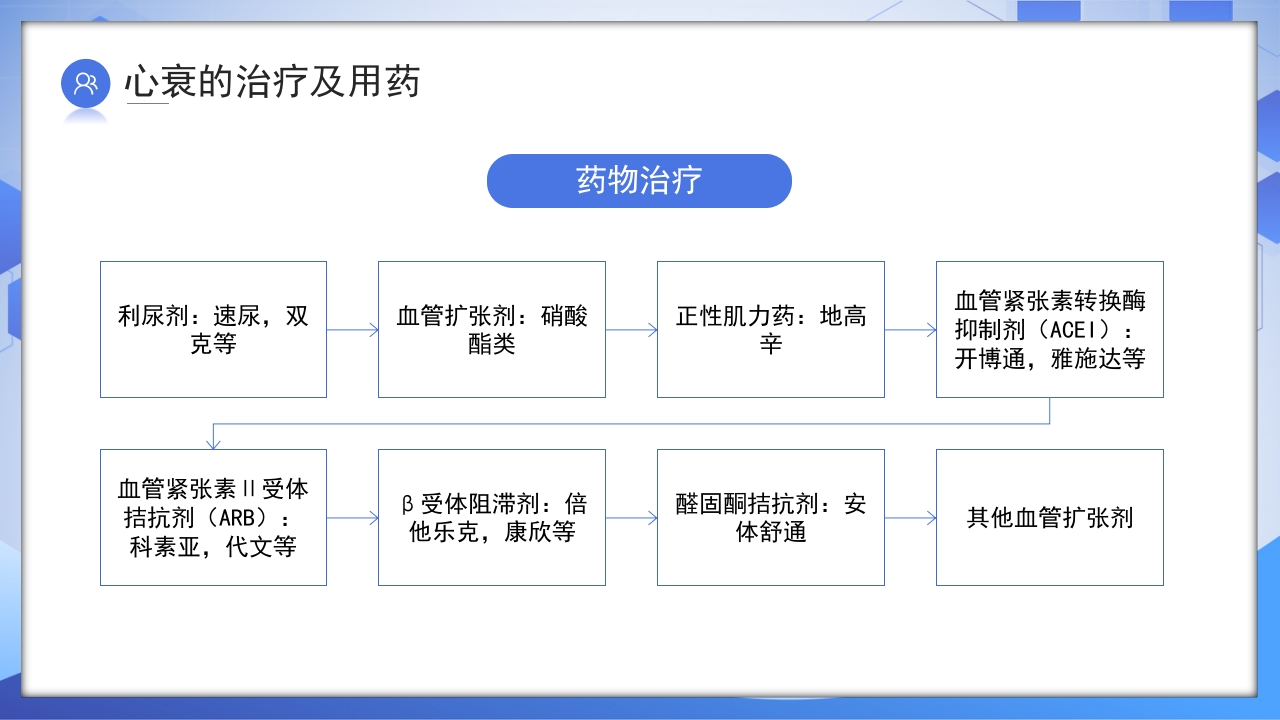 心衰的治疗及用药

药物治疗

利尿剂：速尿，双克等

血管扩张剂：硝酸酯类

正性肌力药：地高辛

血管紧张素转换酶抑制剂（ACEI）：开博通，雅施达等

血管紧张素Ⅱ受体拮抗剂（ARB）：科素亚，代文等

β受体阻滞剂：倍他乐克，康欣等

醛固酮拮抗剂：安体舒通

其他血管扩张剂